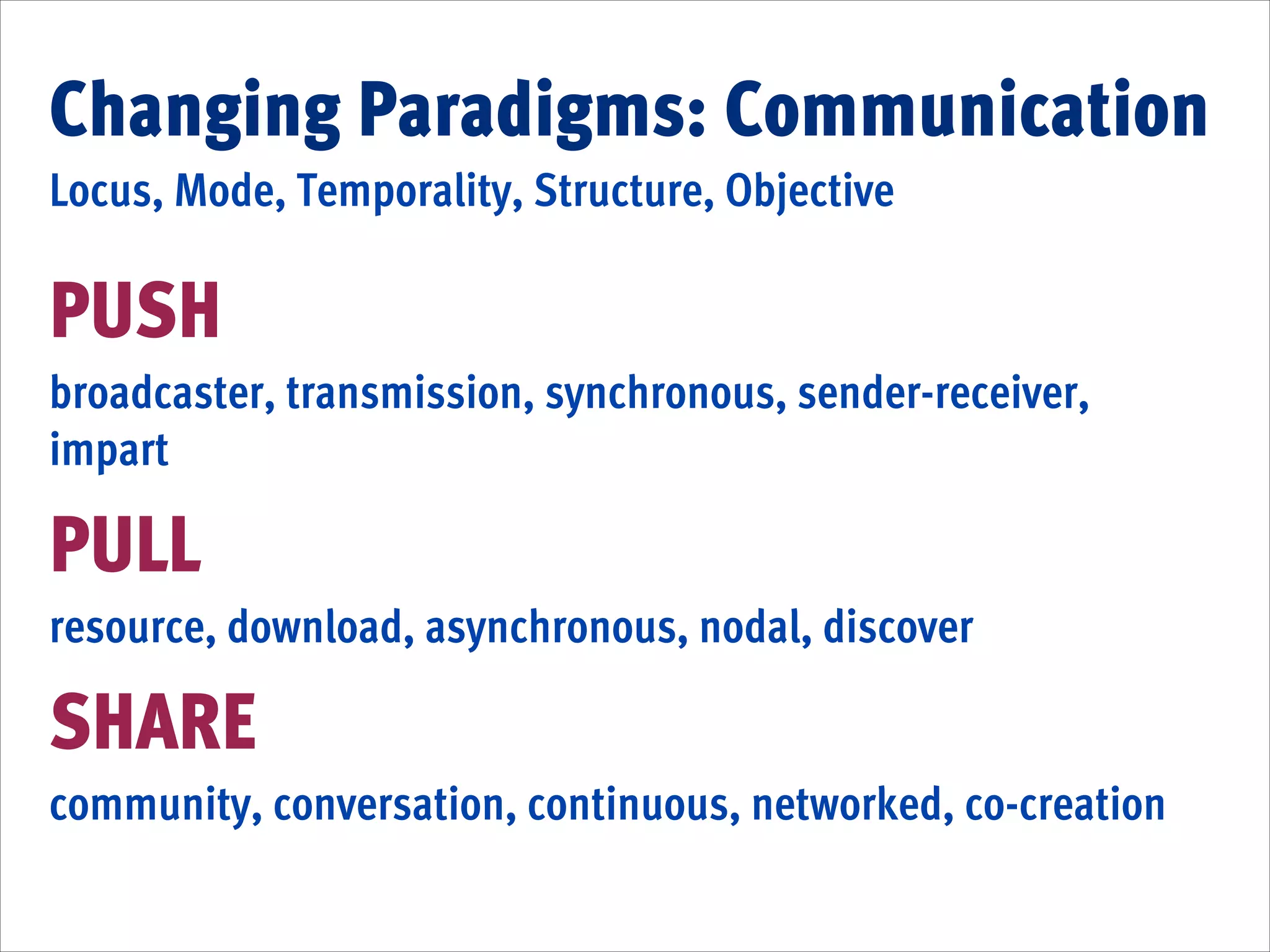 Changing Paradigms: Communication

Locus, Mode, Temporality, Structure, Objective

PUSH

broadcaster, transmission, synchronous, sender-receiver, impart

PULL

resource, download, asynchronous, nodal, discover

SHARE

community, conversation, continuous, networked, co-creation